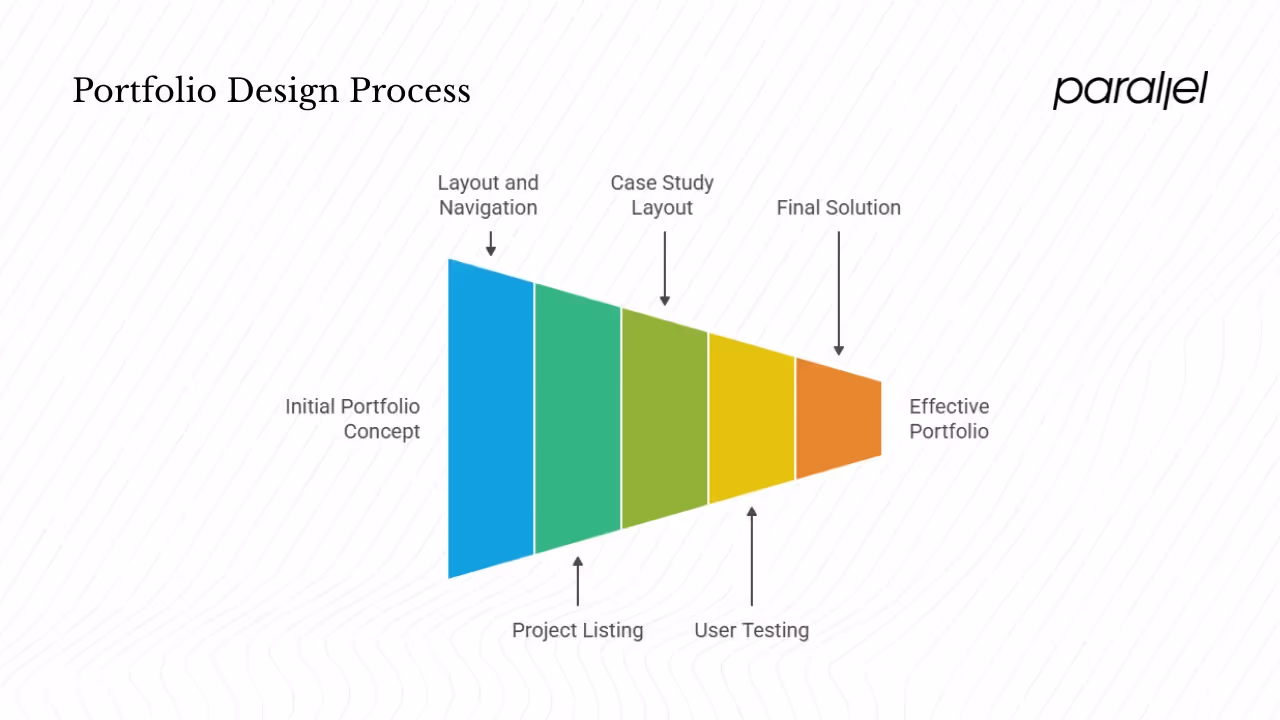 Portfolio Design Process

parallel

Layout and Navigation

Case Study Layout

Final Solution

Initial Portfolio Concept

Effective Portfolio

Project Listing

User Testing